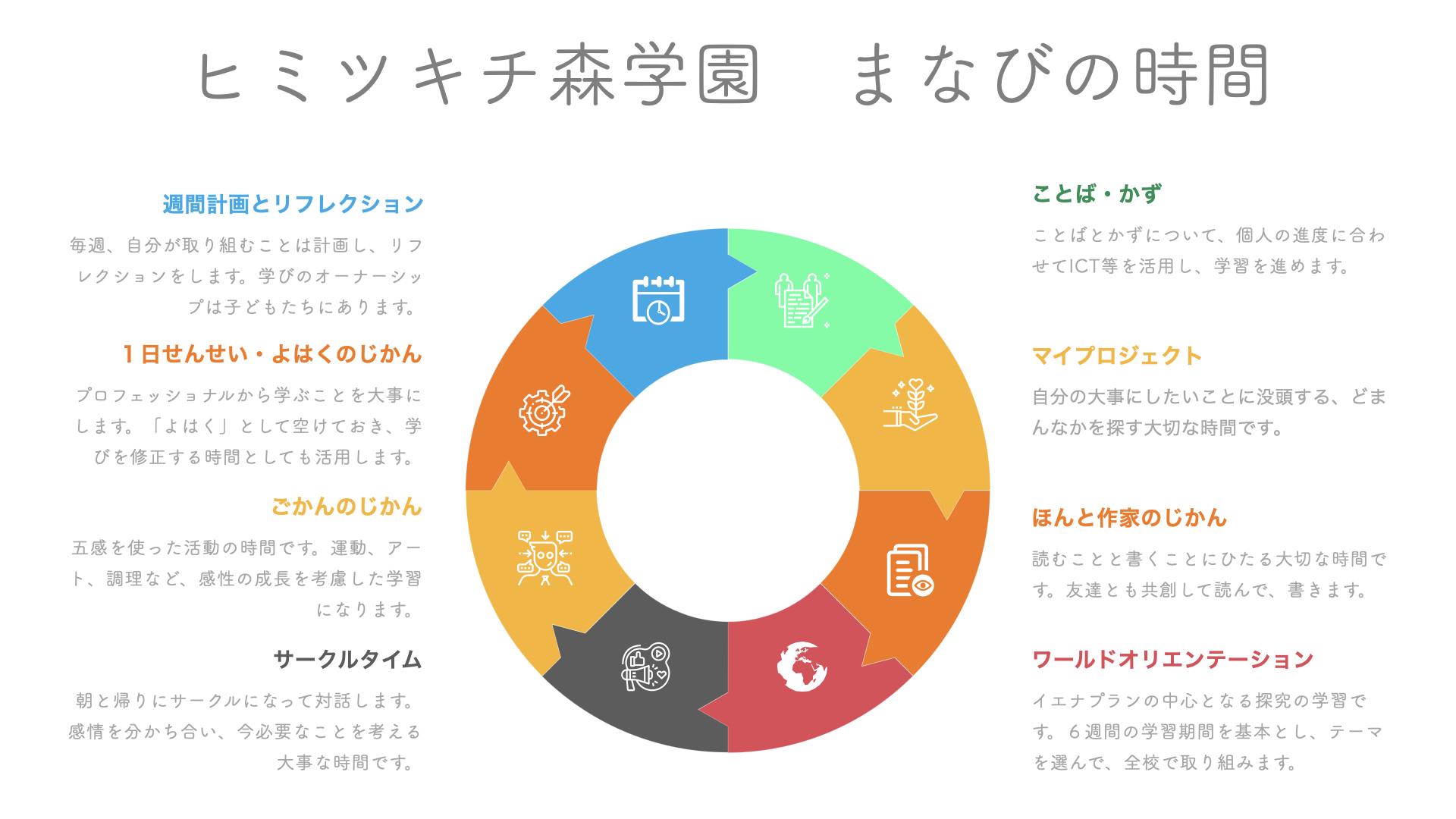 ヒミツキチ森学園　まなびの時間

週間計画とリフレクション

毎週、自分が取り組むことは計画し、リフレクションをします。学びのオーナーシップは子どもたちにあります。

１日せんせい・よはくのじかん

プロフェッショナルから学ぶことを大事にします。「よはく」として空けておき、学びを修正する時間としても活用します。

ごかんのじかん

五感を使った活動の時間です。運動、アート、調理など、感性の成長を考慮した学習になります。

サークルタイム

朝と帰りにサークルになって対話します。感情を分かち合い、今必要なことを考える大事な時間です。

ことば・かず

ことばとかずについて、個人の進度に合わせてICT等を活用し、学習を進めます。

マイプロジェクト

自分の大事にしたいことに没頭する、どまんなかを探す大切な時間です。

ほんと作家のじかん

読むことと書くことにひたる大切な時間です。友達とも共創して読んで、書きます。

ワールドオリエンテーション

イエナプランの中心となる探究の学習です。６週間の学習期間を基本とし、テーマを選んで、全校で取り組みます。